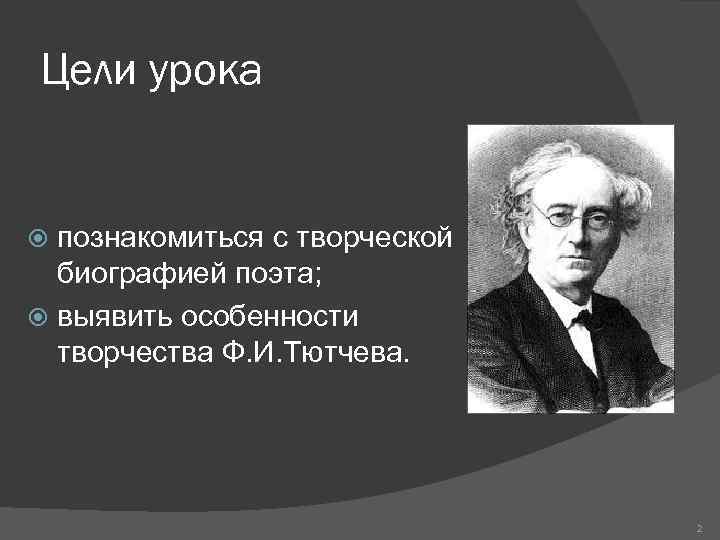 Цели урока

познакомиться с творческой биографией поэта;

выявить особенности творчества Ф.И.Тютчева.

2